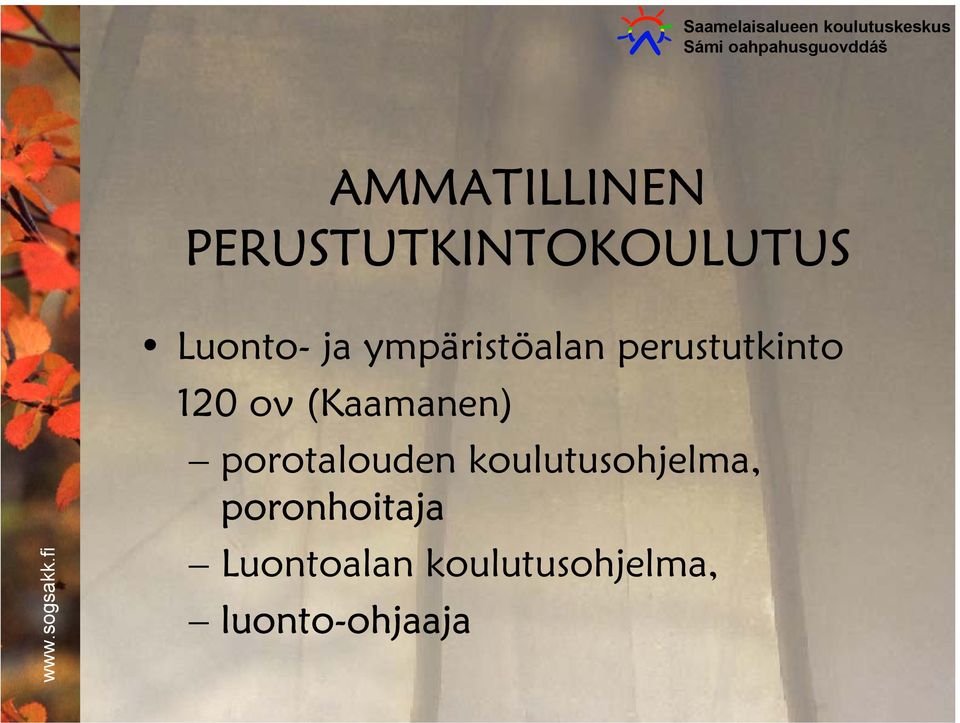 Saamelaisalueen koulutuskeskus
Sámi oahpahusguovddáš

AMMATILLINEN PERUSTUTKINTOKOULUTUS

• Luonto- ja ympäristöalan perustutkinto 120 ov (Kaamanen)
– porotalouden koulutusohjelma, poronhoitaja
– Luontoalan koulutusohjelma,
– luonto-ohjaaja

www.sogsakk.fi